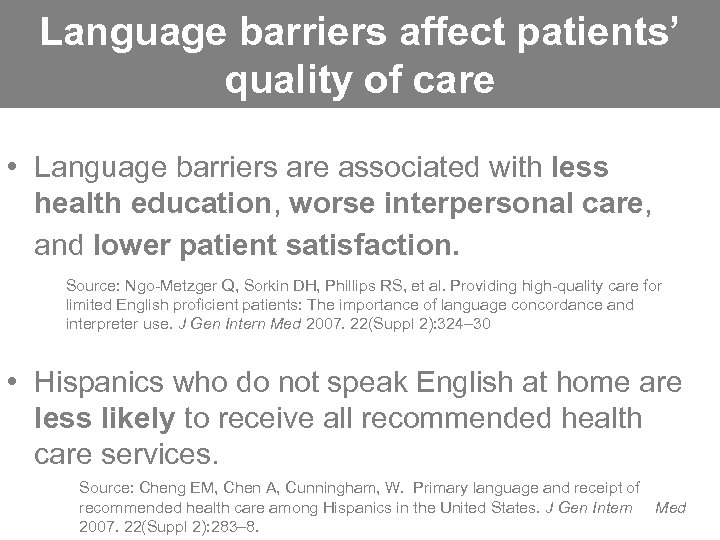 Language barriers affect patients' quality of care

• Language barriers are associated with less health education, worse interpersonal care, and lower patient satisfaction.

Source: Ngo-Metzger Q, Sorkin DH, Phillips RS, et al. Providing high-quality care for limited English proficient patients: The importance of language concordance and interpreter use. J Gen Intern Med 2007. 22(Suppl 2):324–30

• Hispanics who do not speak English at home are less likely to receive all recommended health care services.

Source: Cheng EM, Chen A, Cunningham, W. Primary language and receipt of recommended health care among Hispanics in the United States. J Gen Intern Med 2007. 22(Suppl 2):283–8.